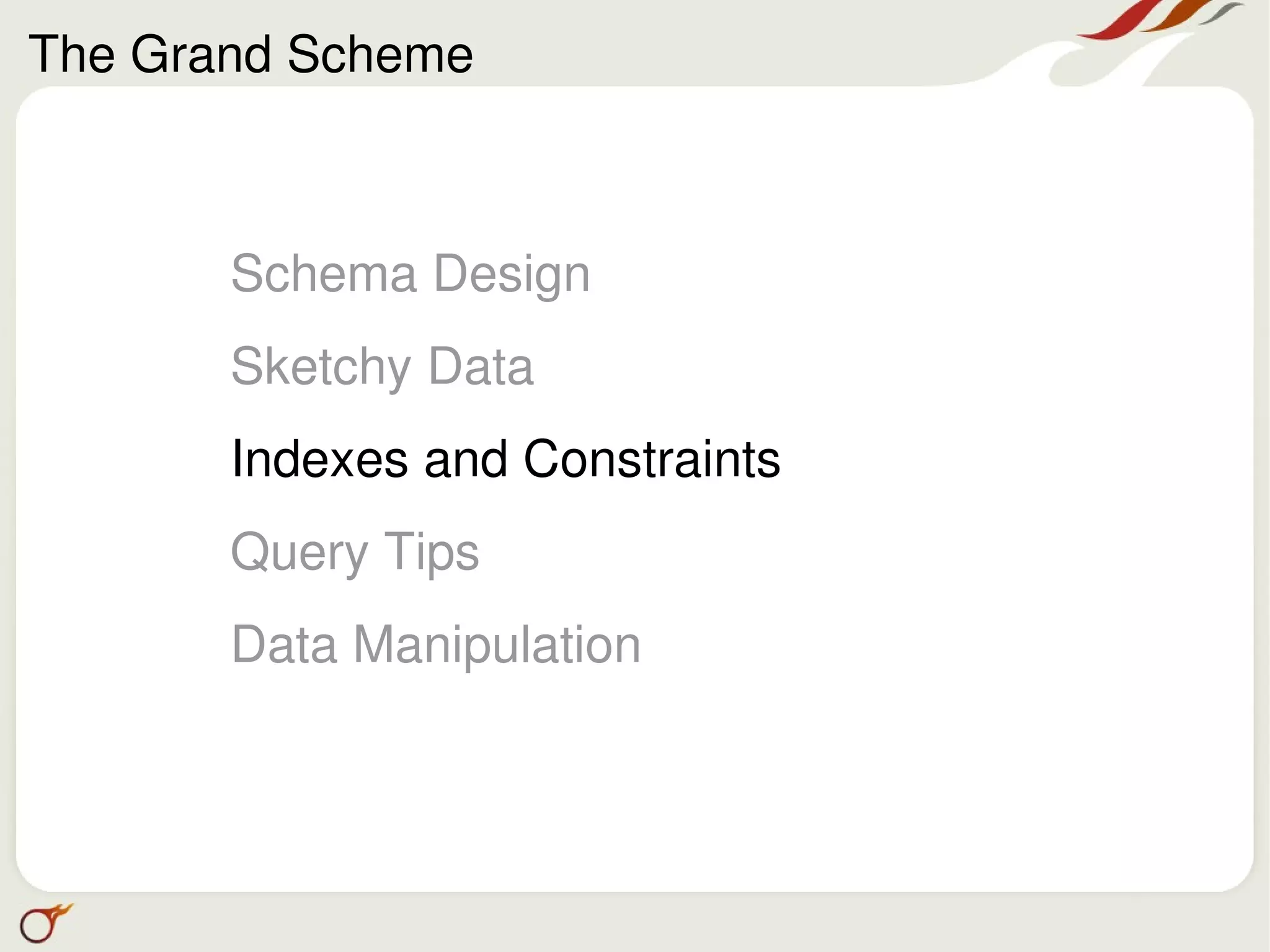 The Grand Scheme

Schema Design

Sketchy Data

Indexes and Constraints

Query Tips

Data Manipulation